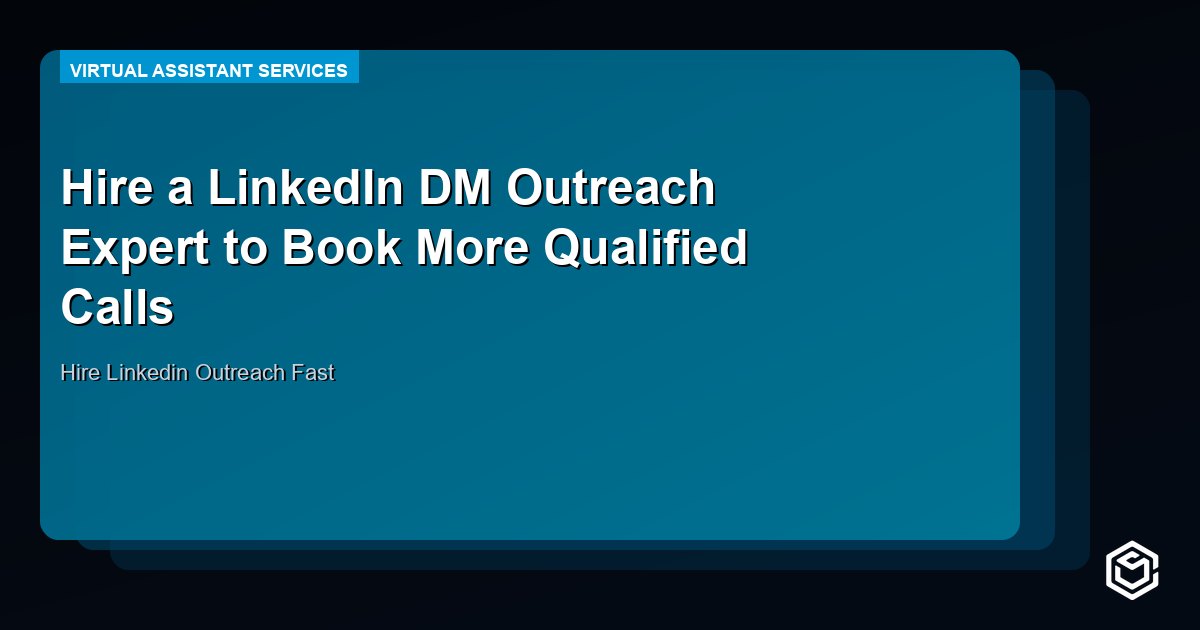 VIRTUAL ASSISTANT SERVICES

Hire a LinkedIn DM Outreach Expert to Book More Qualified Calls

Hire Linkedin Outreach Fast